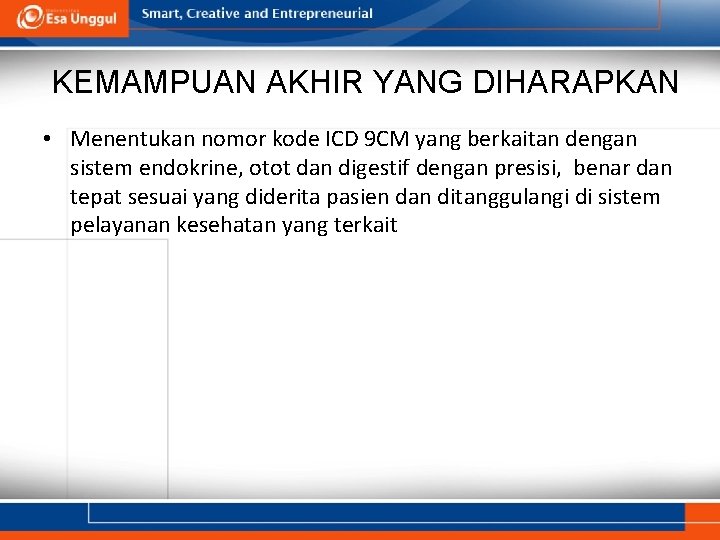 Esa Unggul

Smart, Creative and Entrepreneurial

KEMAMPUAN AKHIR YANG DIHARAPKAN

• Menentukan nomor kode ICD 9CM yang berkaitan dengan sistem endokrine, otot dan digestif dengan presisi, benar dan tepat sesuai yang diderita pasien dan ditanggulangi di sistem pelayanan kesehatan yang terkait